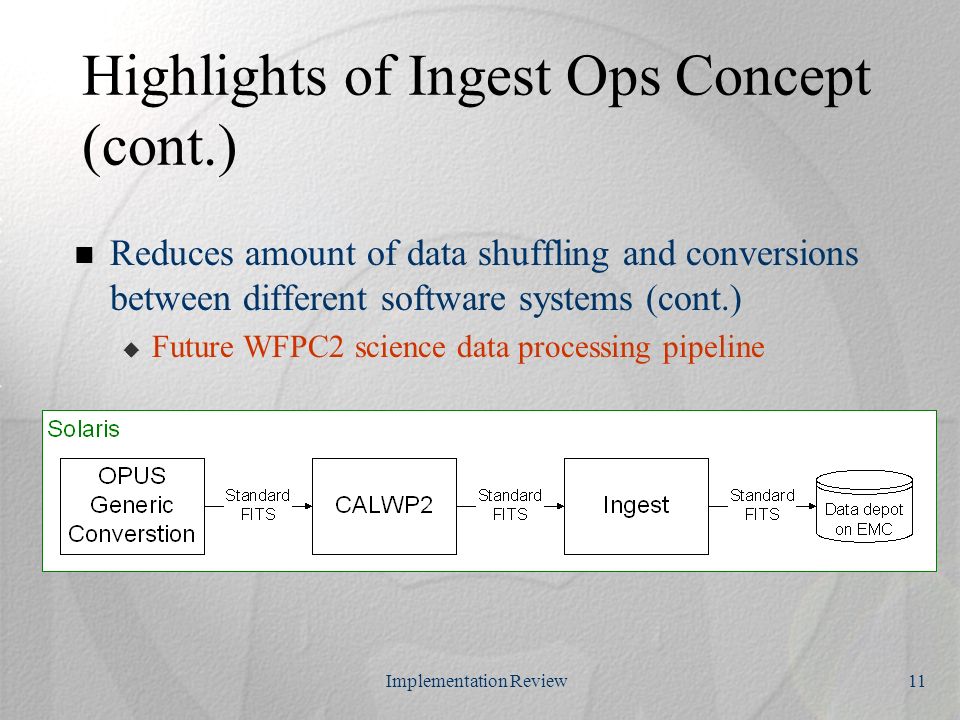 Highlights of Ingest Ops Concept (cont.)

Reduces amount of data shuffling and conversions between different software systems (cont.)

Future WFPC2 science data processing pipeline

Solaris

OPUS Generic Converstion

Standard FITS

CALWP2

Standard FITS

Ingest

Standard FITS

Data depot on EMC

Implementation Review

11